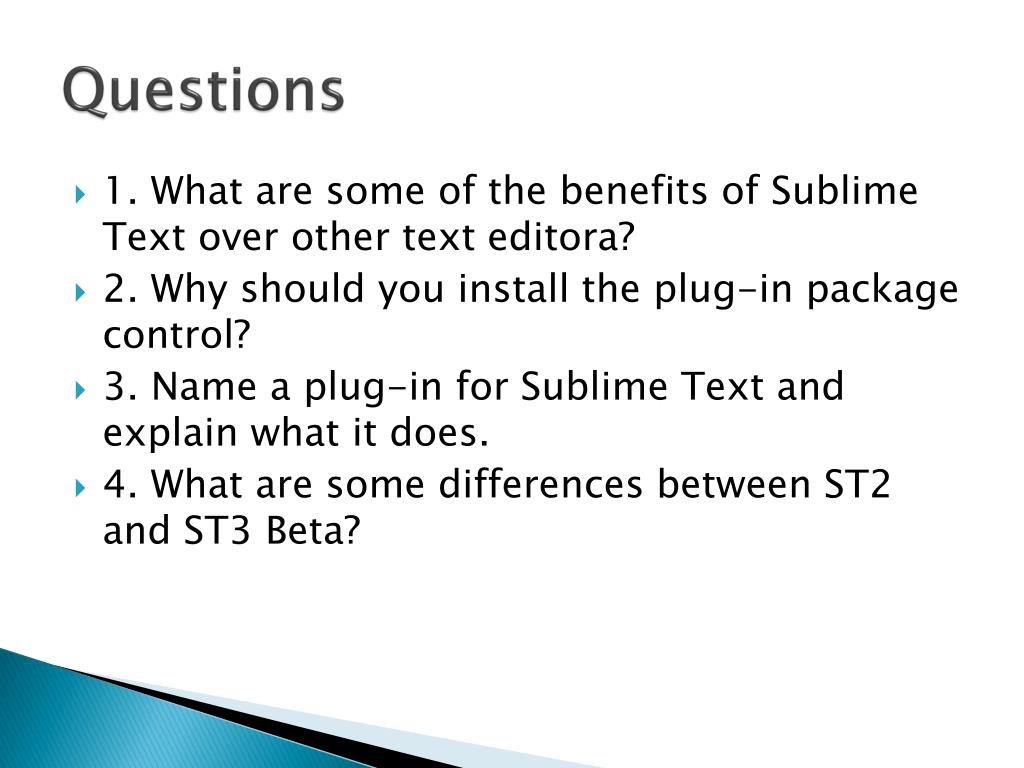 Questions

1. What are some of the benefits of Sublime Text over other text editora?

2. Why should you install the plug-in package control?

3. Name a plug-in for Sublime Text and explain what it does.

4. What are some differences between ST2 and ST3 Beta?